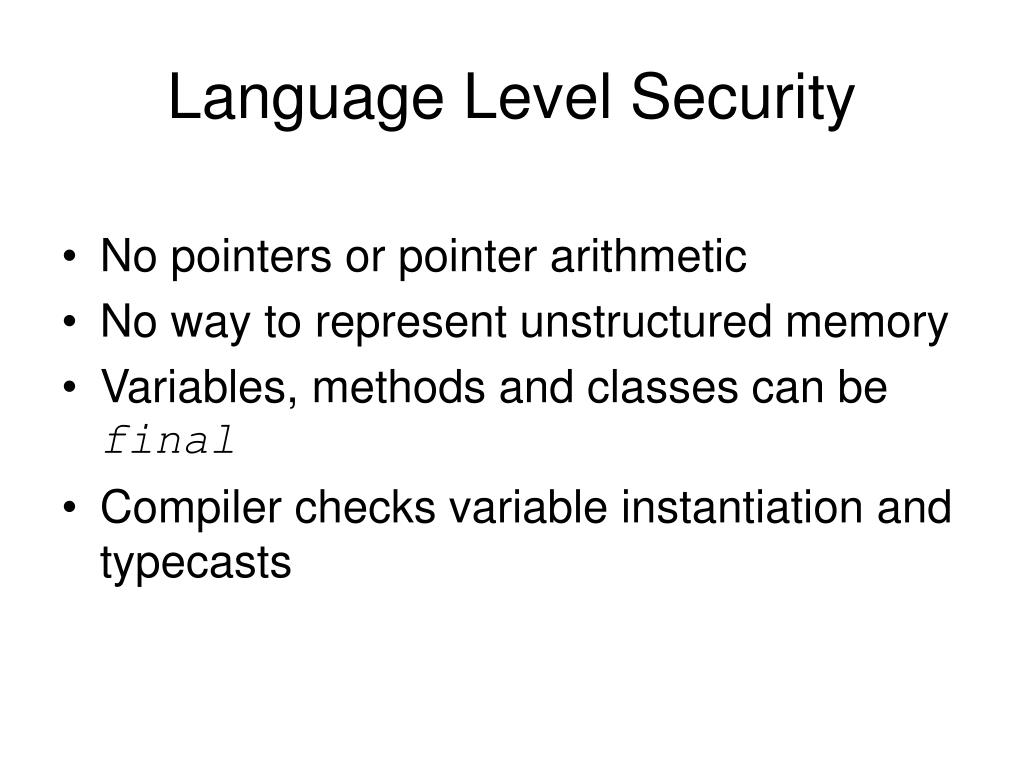 Language Level Security

• No pointers or pointer arithmetic
• No way to represent unstructured memory
• Variables, methods and classes can be final
• Compiler checks variable instantiation and typecasts